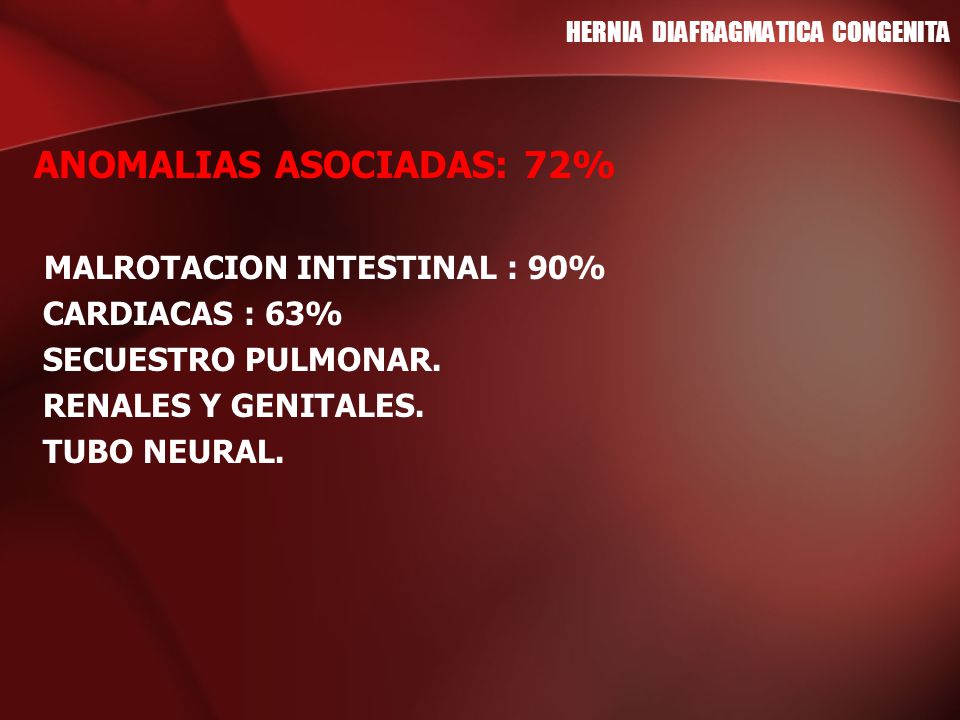 HERNIA DIAFRAGMATICA CONGENITA

ANOMALIAS ASOCIADAS: 72%

MALROTACION INTESTINAL : 90%
CARDIACAS : 63%
SECUESTRO PULMONAR.
RENALES Y GENITALES.
TUBO NEURAL.